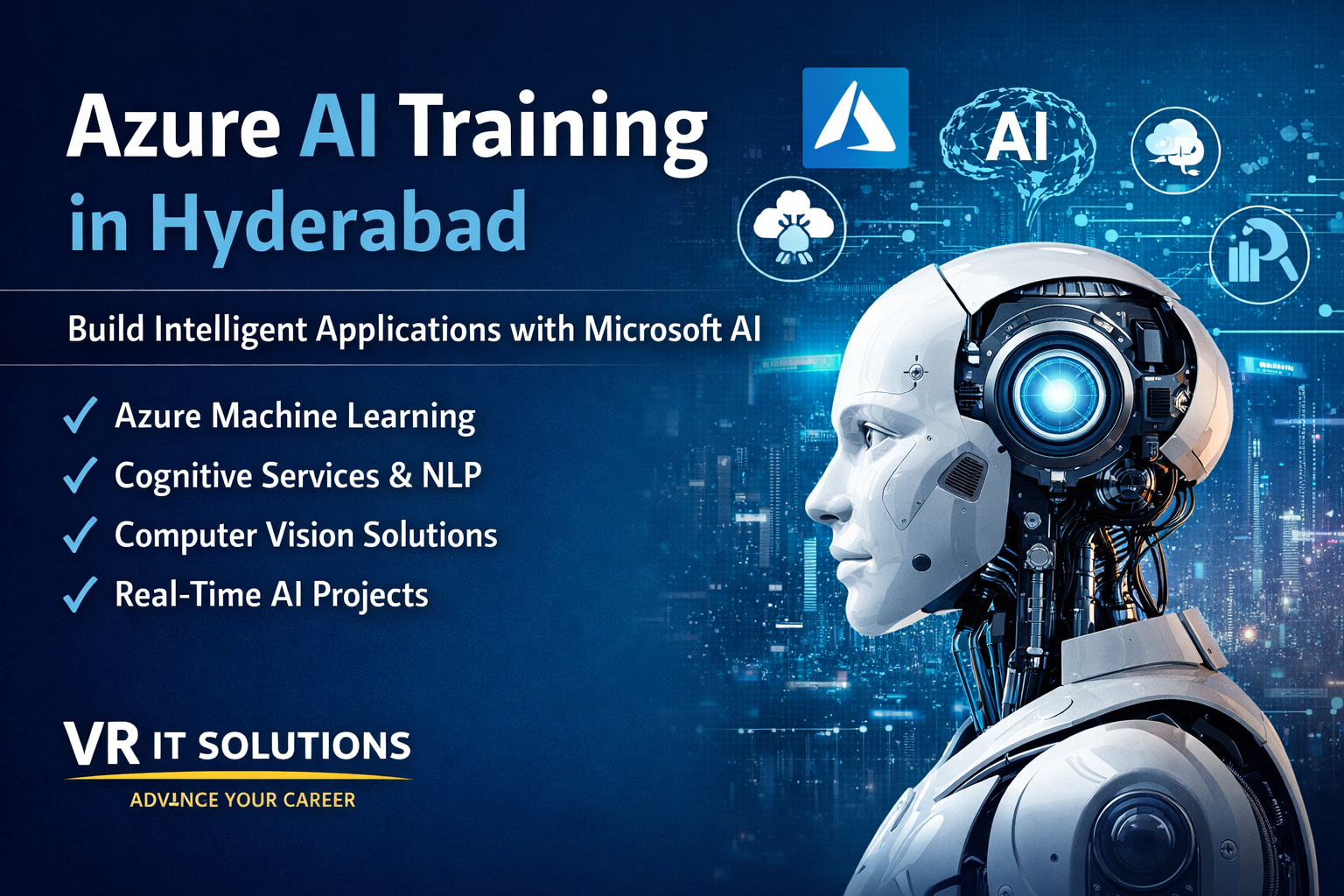 Azure AI Training in Hyderabad

AI

Build Intelligent Applications with Microsoft AI

✓ Azure Machine Learning
✓ Cognitive Services & NLP
✓ Computer Vision Solutions
✓ Real-Time AI Projects

VR IT SOLUTIONS
ADVANCE YOUR CAREER